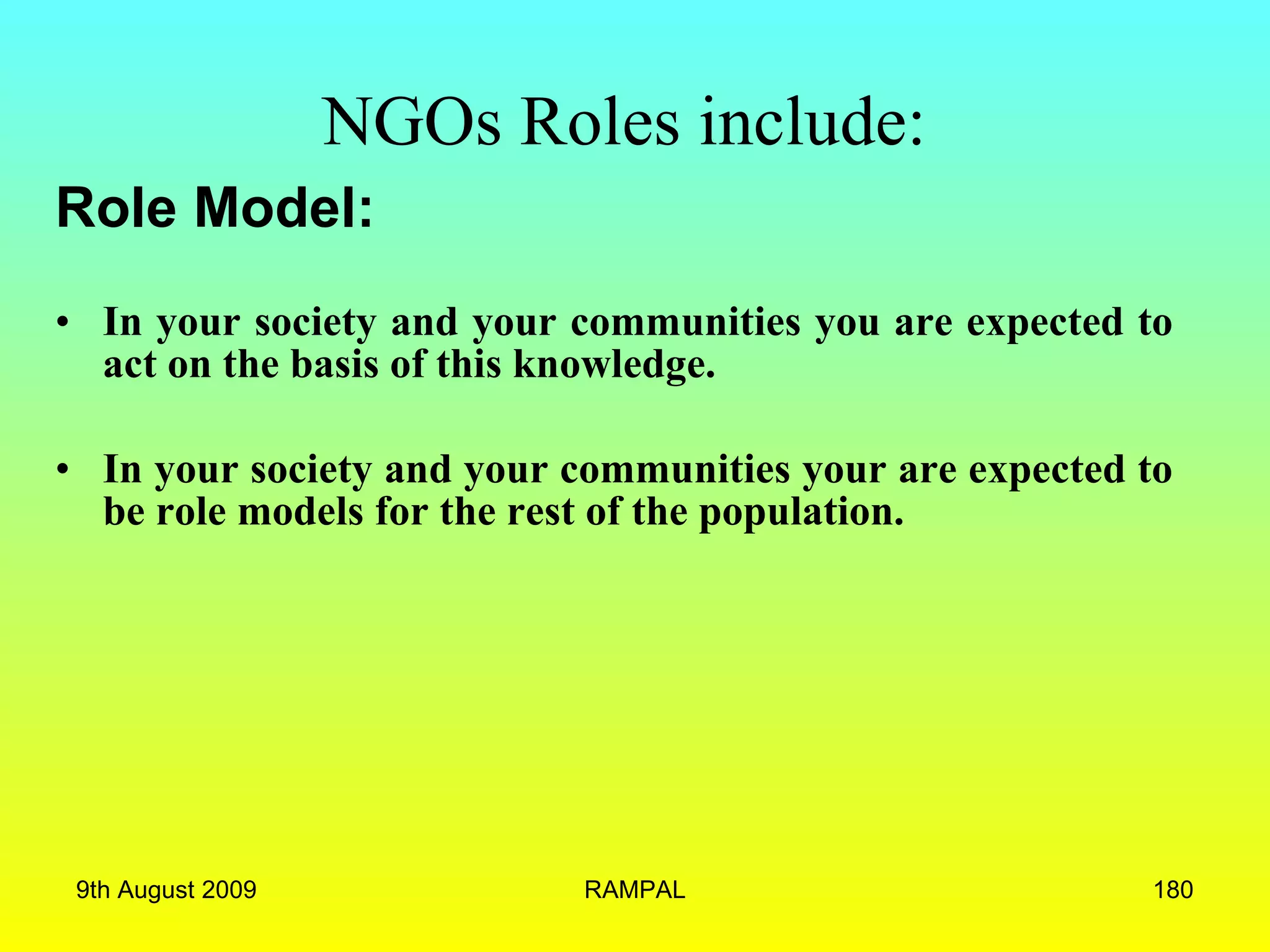 NGOs Roles include:

Role Model:

• In your society and your communities you are expected to act on the basis of this knowledge.

• In your society and your communities your are expected to be role models for the rest of the population.

9th August 2009 RAMPAL 180